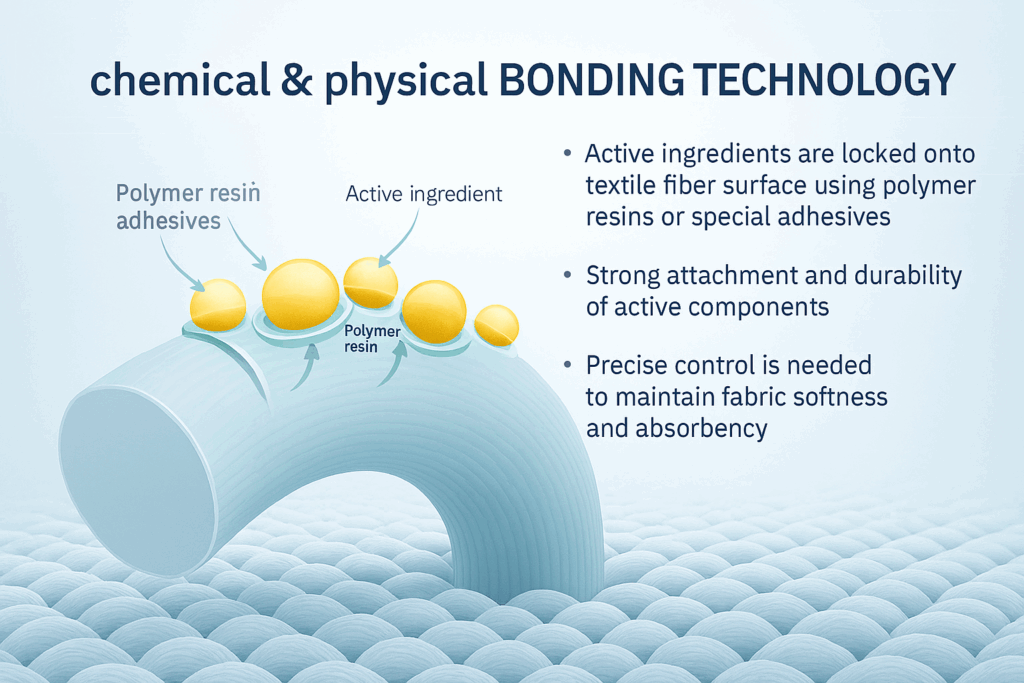 chemical & physical BONDING TECHNOLOGY

Polymer resin adhesives

Active ingredient

Polymer resin

• Active ingredients are locked onto textile fiber surface using polymer resins or special adhesives

• Strong attachment and durability of active components

• Precise control is needed to maintain fabric softness and absorbency